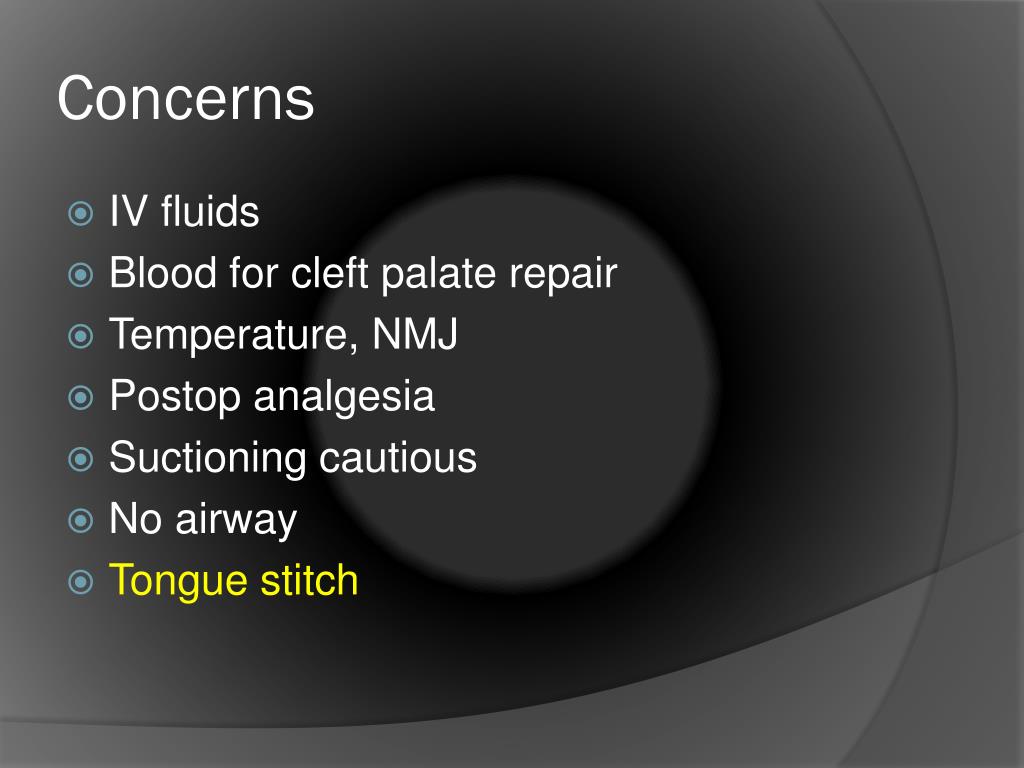 Concerns

IV fluids
Blood for cleft palate repair
Temperature, NMJ
Postop analgesia
Suctioning cautious
No airway
Tongue stitch